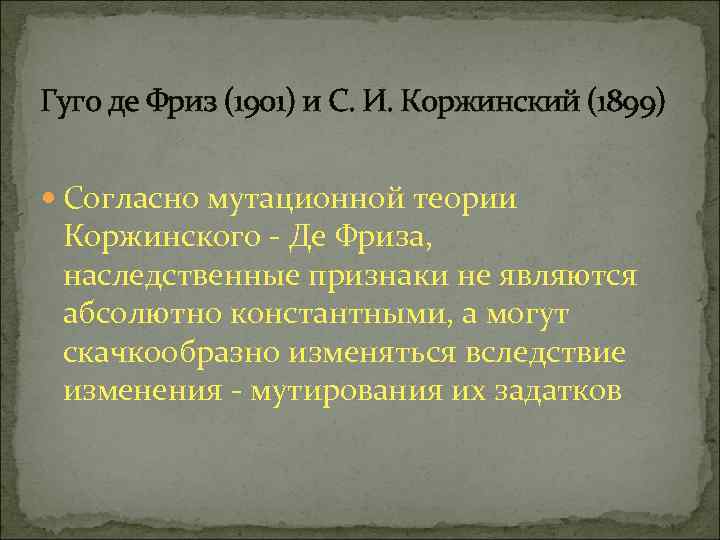 Гуго де Фриз (1901) и С. И. Коржинский (1899)

Согласно мутационной теории Коржинского - Де Фриза, наследственные признаки не являются абсолютно константными, а могут скачкообразно изменяться вследствие изменения - мутирования их задатков